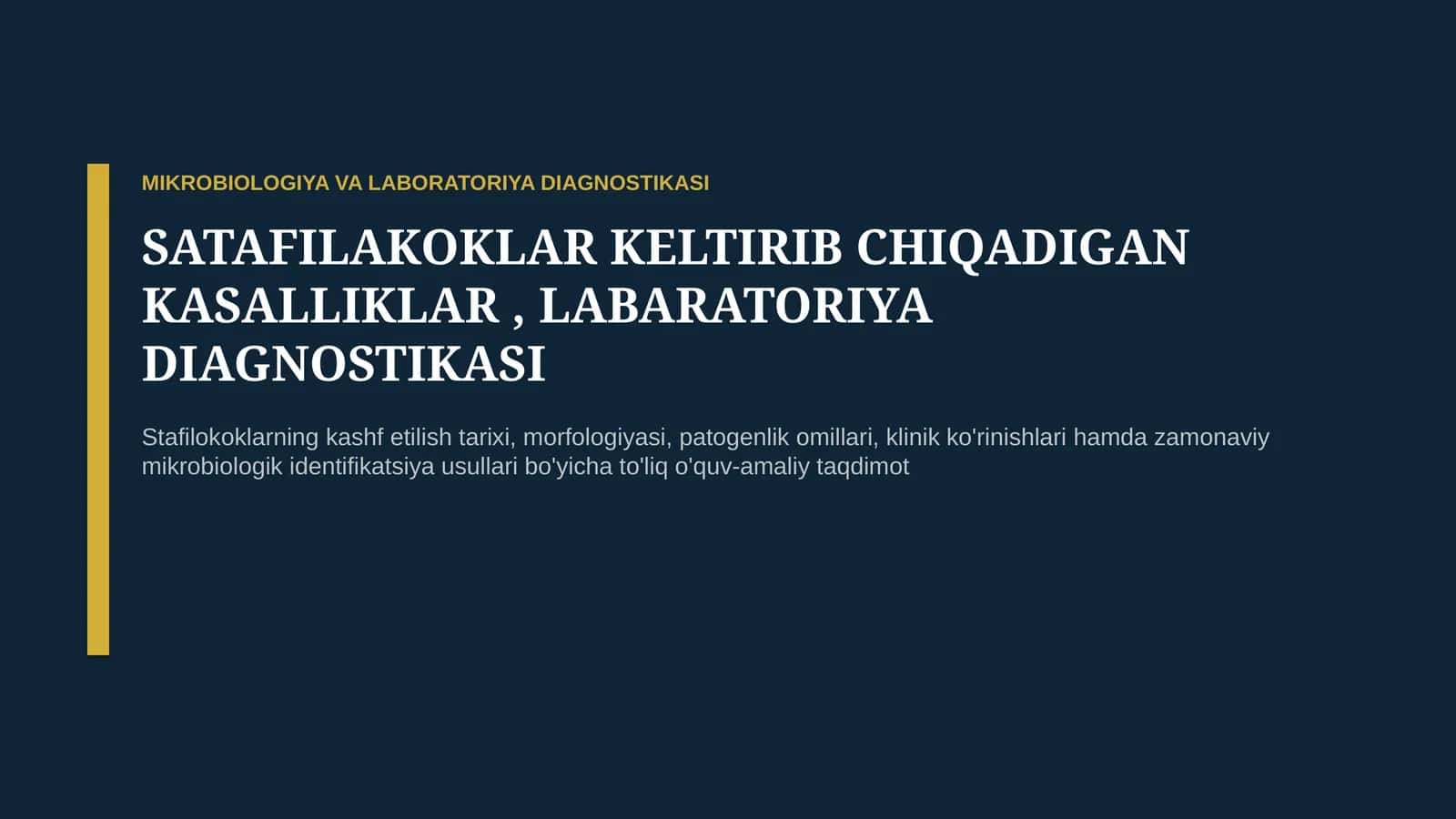 MIKROBIOLOGIYA VA LABORATORIYA DIAGNOSTIKASI

SATAFILAKOKLAR KELTIRIB CHIQADIGAN KASALLIKLAR , LABARATORIYA DIAGNOSTIKASI

Stafilokoklarning kashf etilish tarixi, morfologiyasi, patogenlik omillari, klinik ko'rinishlari hamda zamonaviy mikrobiologik identifikatsiya usullari bo'yicha to'liq o'quv-amaliy taqdimot